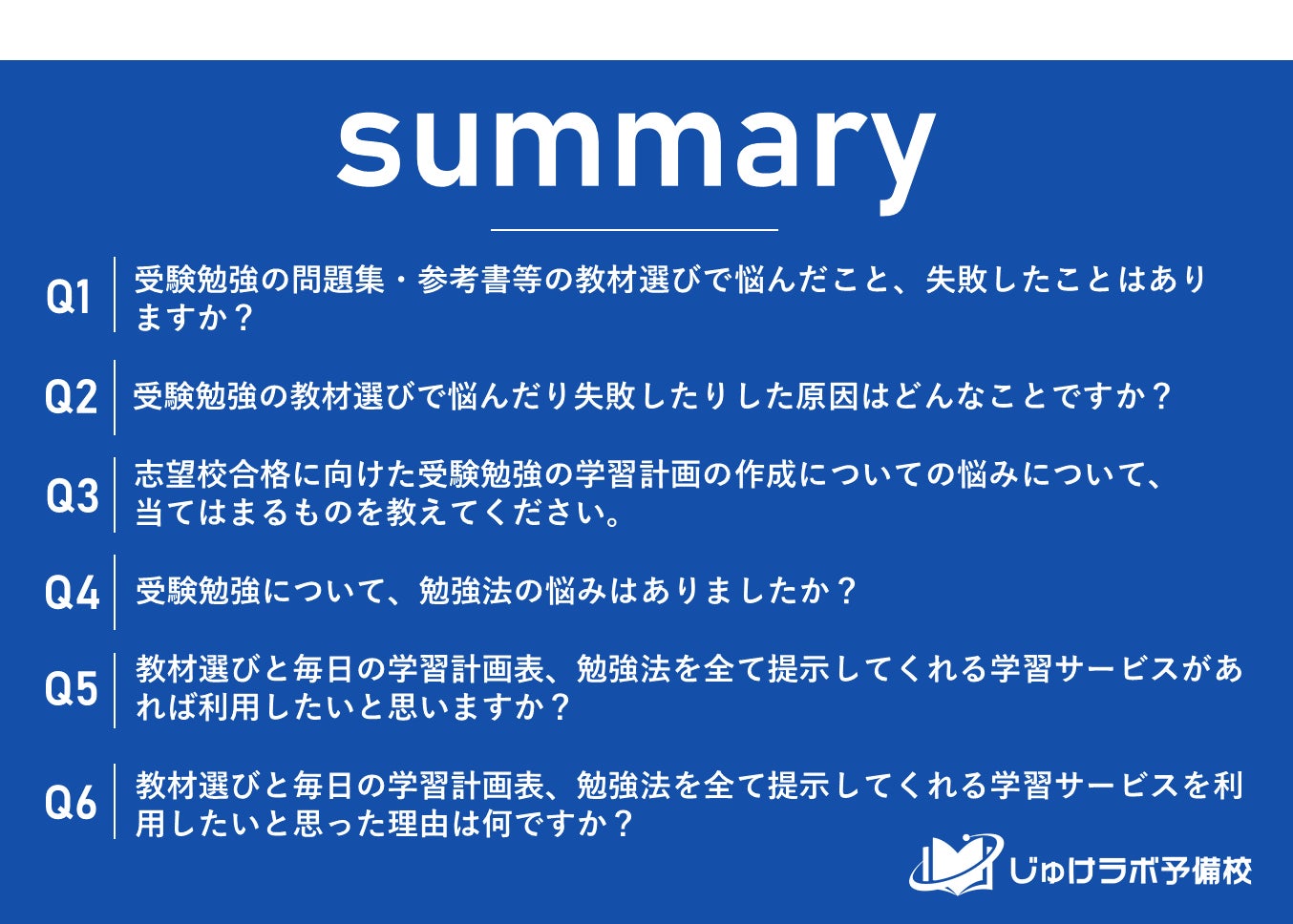 summary

Q1 受験勉強の問題集・参考書等の教材選びで悩んだこと、失敗したことはありますか？

Q2 受験勉強の教材選びで悩んだり失敗したりした原因はどんなことですか？

Q3 志望校合格に向けた受験勉強の学習計画の作成についての悩みについて、当てはまるものを教えてください。

Q4 受験勉強について、勉強法の悩みはありましたか？

Q5 教材選びと毎日の学習計画表、勉強法を全て提示してくれる学習サービスがあれば利用したいと思いますか？

Q6 教材選びと毎日の学習計画表、勉強法を全て提示してくれる学習サービスを利用したいと思った理由は何ですか？

じゅけラボ予備校